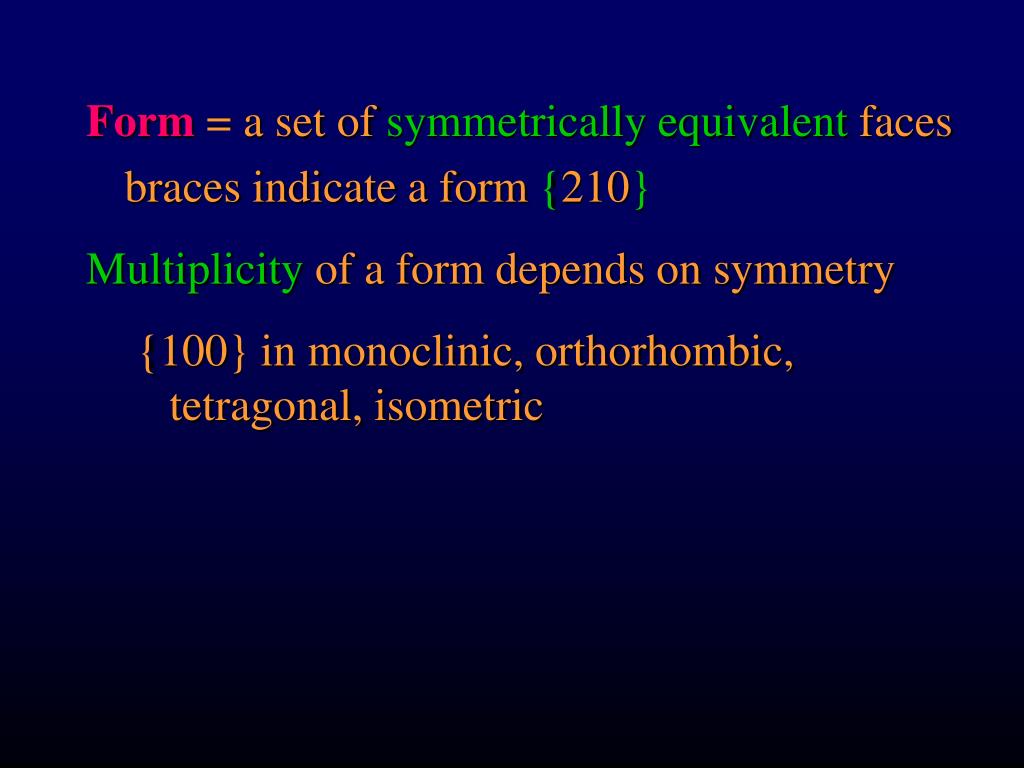 Form = a set of symmetrically equivalent faces

braces indicate a form {210}

Multiplicity of a form depends on symmetry

{100} in monoclinic, orthorhombic, tetragonal, isometric